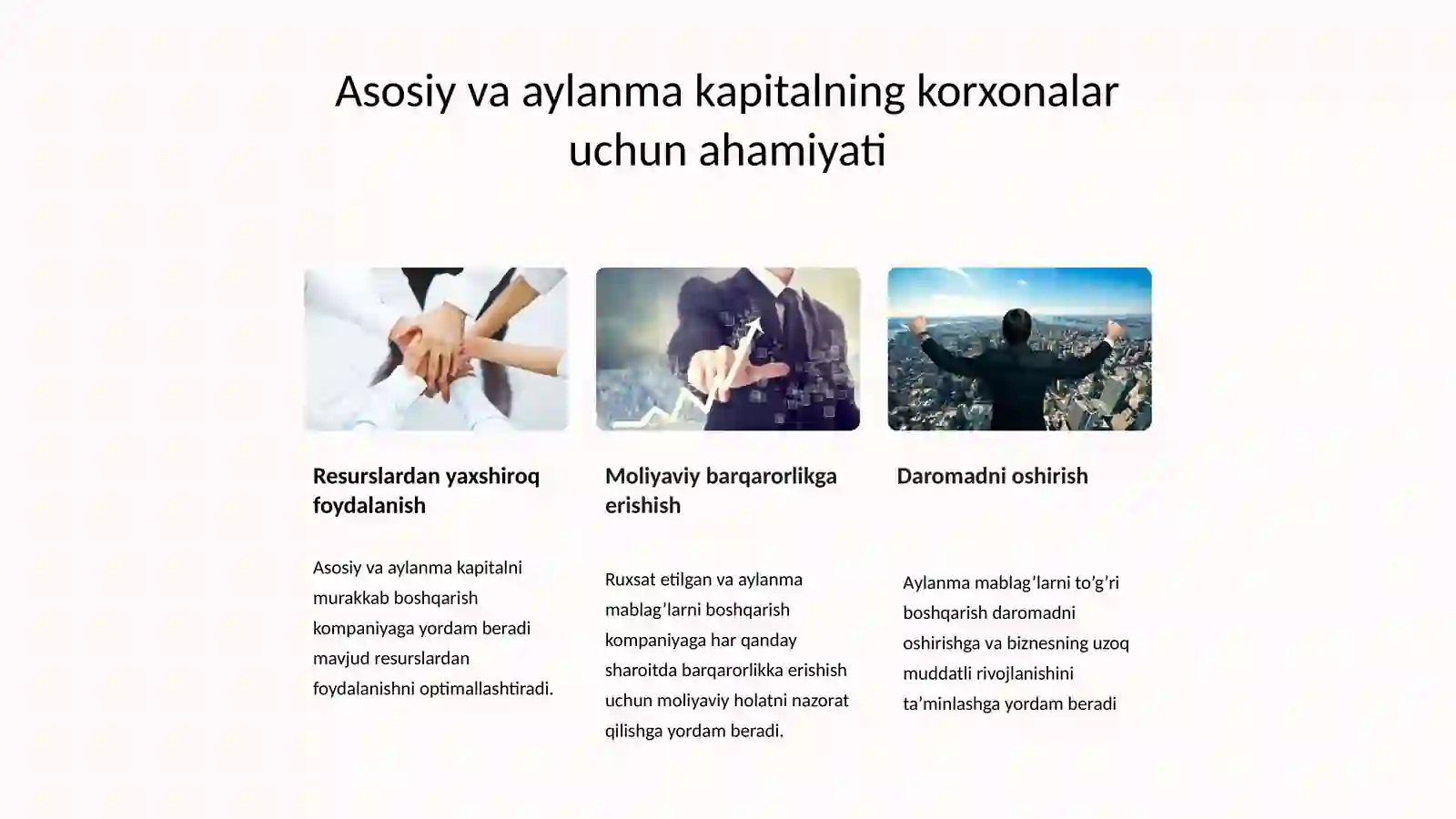 Asosiy va aylanma kapitalning korxonalar uchun ahamiyati

Resurslardan yaxshiroq foydalanish

Asosiy va aylanma kapitalni murakkab boshqarish kompaniyaga yordam beradi mavjud resurslardan foydalanishni optimallashtiradi.

Moliyaviy barqarorlikga erishish

Ruxsat etilgan va aylanma mablag’larni boshqarish kompaniyaga har qanday sharoitda barqarorlikka erishish uchun moliyaviy holatni nazorat qilishga yordam beradi.

Daromadni oshirish

Aylanma mablag’larni to’g’ri boshqarish daromadni oshirishga va biznesning uzoq muddatli rivojlanishini ta’minlashga yordam beradi